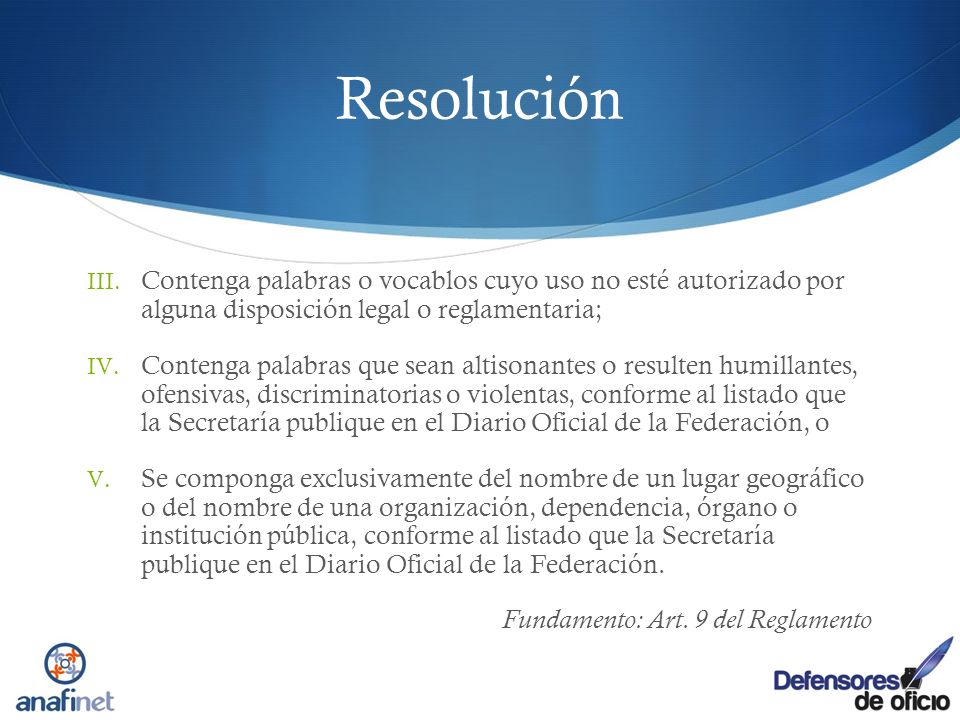 Resolución

III. Contenga palabras o vocablos cuyo uso no esté autorizado por alguna disposición legal o reglamentaria;

IV. Contenga palabras que sean altisonantes o resulten humillantes, ofensivas, discriminatorias o violentas, conforme al listado que la Secretaría publique en el Diario Oficial de la Federación, o

V. Se componga exclusivamente del nombre de un lugar geográfico o del nombre de una organización, dependencia, órgano o institución pública, conforme al listado que la Secretaría publique en el Diario Oficial de la Federación.

Fundamento: Art. 9 del Reglamento

anafinet

Defensores de oficio